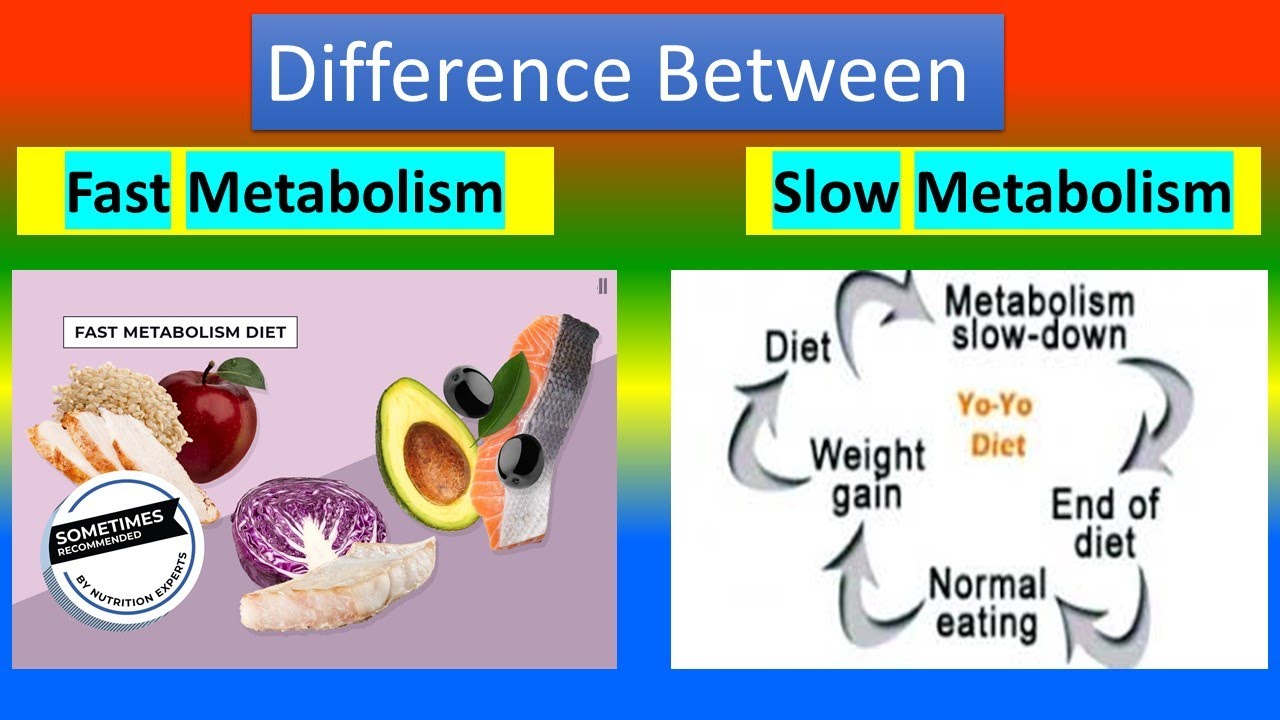 Difference Between

Fast Metabolism

Slow Metabolism

FAST METABOLISM DIET

SOMETIMES
RECOMMENDED
BY NUTRITION EXPERTS

Diet
Metabolism slow-down
Yo-Yo Diet
End of diet
Normal eating
Weight gain